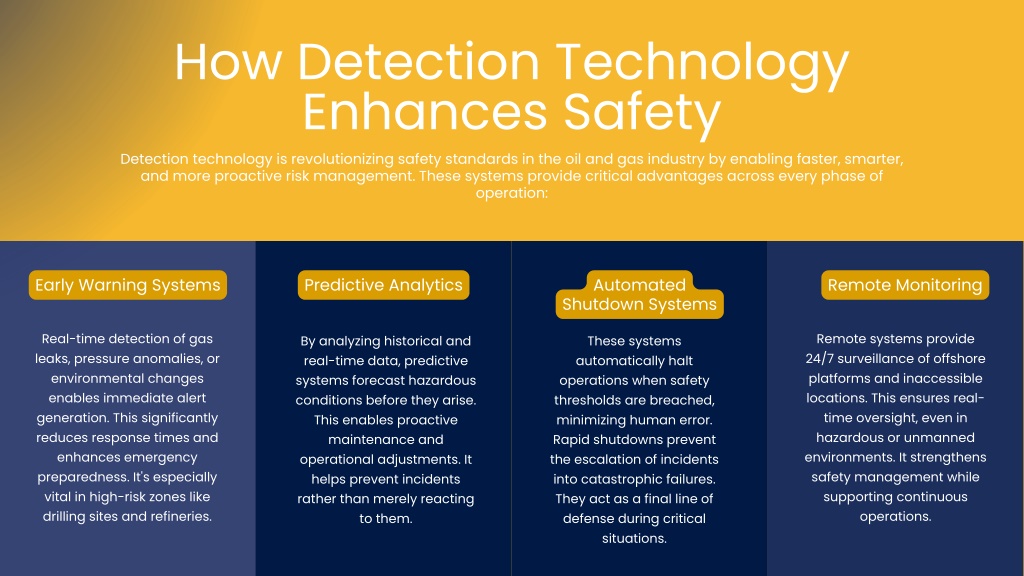 How Detection Technology Enhances Safety

Detection technology is revolutionizing safety standards in the oil and gas industry by enabling faster, smarter, and more proactive risk management. These systems provide critical advantages across every phase of operation:

Early Warning Systems

Real-time detection of gas leaks, pressure anomalies, or environmental changes enables immediate alert generation. This significantly reduces response times and enhances emergency preparedness. It's especially vital in high-risk zones like drilling sites and refineries.

Predictive Analytics

By analyzing historical and real-time data, predictive systems forecast hazardous conditions before they arise. This enables proactive maintenance and operational adjustments. It helps prevent incidents rather than merely reacting to them.

Automated Shutdown Systems

These systems automatically halt operations when safety thresholds are breached, minimizing human error. Rapid shutdowns prevent the escalation of incidents into catastrophic failures. They act as a final line of defense during critical situations.

Remote Monitoring

Remote systems provide 24/7 surveillance of offshore platforms and inaccessible locations. This ensures real-time oversight, even in hazardous or unmanned environments. It strengthens safety management while supporting continuous operations.